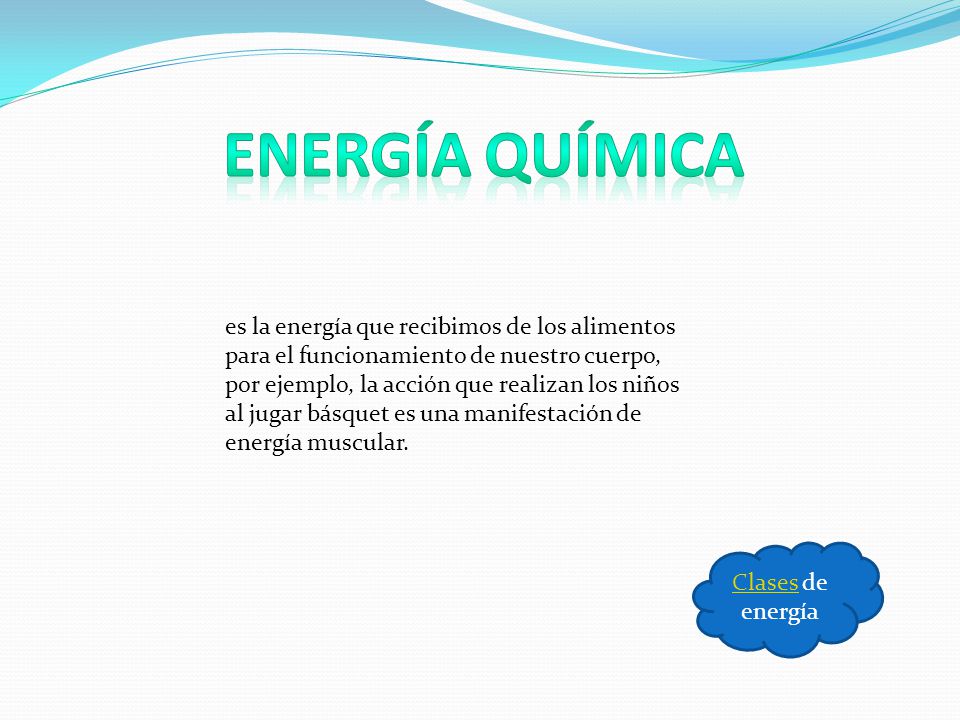 ENERGÍA QUÍMICA

es la energía que recibimos de los alimentos para el funcionamiento de nuestro cuerpo, por ejemplo, la acción que realizan los niños al jugar básquet es una manifestación de energía muscular.

Clases de energía